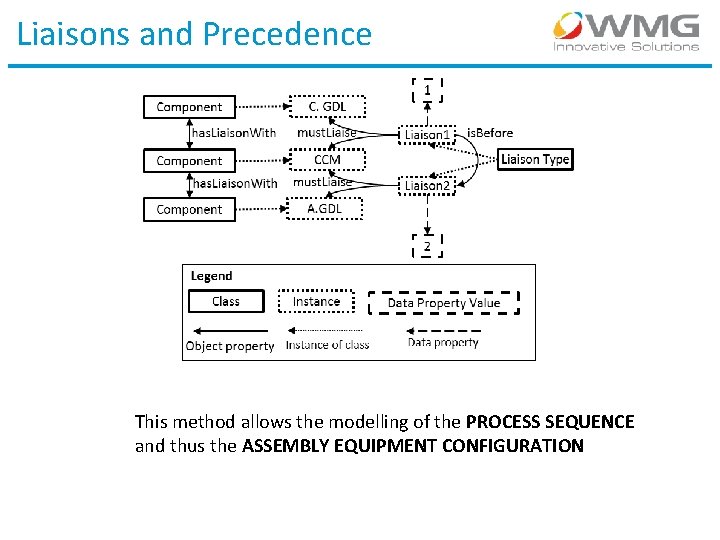 Liaisons and Precedence

WMG
Innovative Solutions

Component
C. GDL
1
hasLiaisonWith
mustLiaise
Liaison1
isBefore
Component
CCM
Liaison Type
hasLiaisonWith
mustLiaise
Liaison2
Component
A.GDL
2

Legend
Class
Instance
Data Property Value
Object property
Instance of class
Data property

This method allows the modelling of the **PROCESS SEQUENCE** and thus the **ASSEMBLY EQUIPMENT CONFIGURATION**